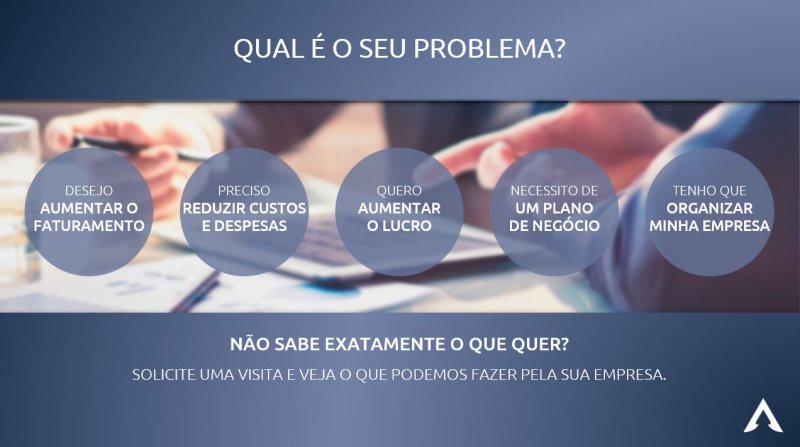 QUAL É O SEU PROBLEMA?

DESEJO
AUMENTAR O FATURAMENTO

PRECISO
REDUZIR CUSTOS E DESPESAS

QUERO
AUMENTAR O LUCRO

NECESSITO DE
UM PLANO DE NEGÓCIO

TENHO QUE
ORGANIZAR MINHA EMPRESA

NÃO SABE EXATAMENTE O QUE QUER?

SOLICITE UMA VISITA E VEJA O QUE PODEMOS FAZER PELA SUA EMPRESA.